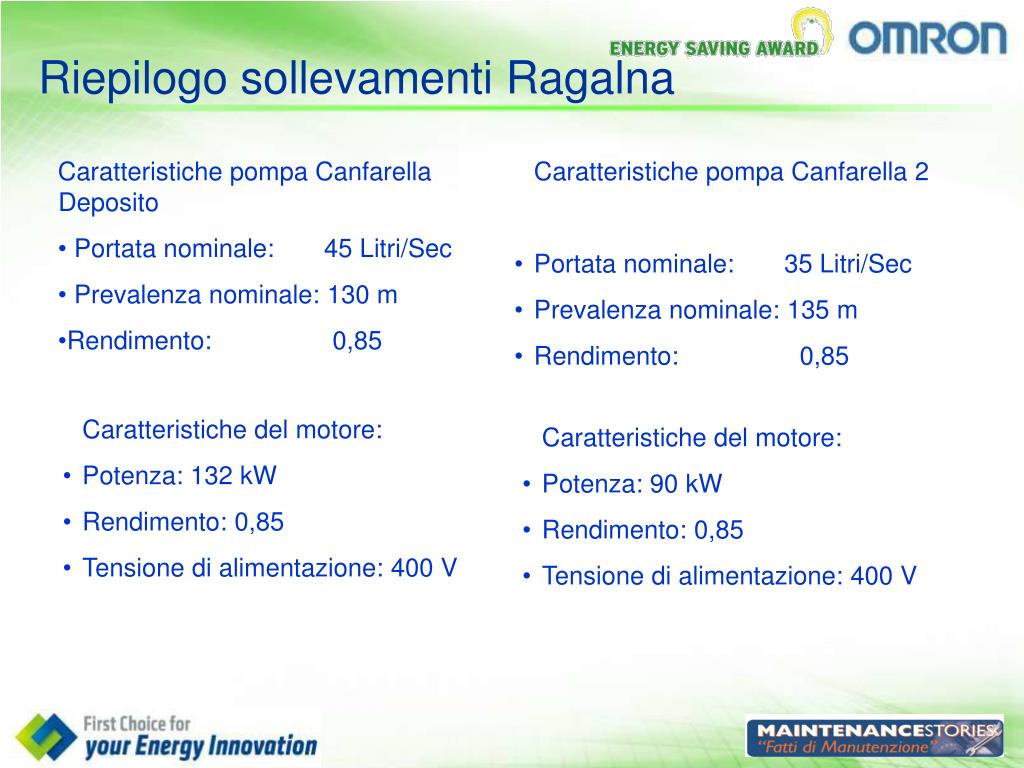 ENERGY SAVING AWARD OMRON

Riepilogo sollevamenti Ragalna

Caratteristiche pompa Canfarella Deposito

• Portata nominale: 45 Litri/Sec

• Prevalenza nominale: 130 m

•Rendimento: 0,85

Caratteristiche del motore:

• Potenza: 132 kW

• Rendimento: 0,85

• Tensione di alimentazione: 400 V

Caratteristiche pompa Canfarella 2

• Portata nominale: 35 Litri/Sec

• Prevalenza nominale: 135 m

• Rendimento: 0,85

Caratteristiche del motore:

• Potenza: 90 kW

• Rendimento: 0,85

• Tensione di alimentazione: 400 V

First Choice for your Energy Innovation

MAINTENANCESTORIES "Fatti di Manutenzione"